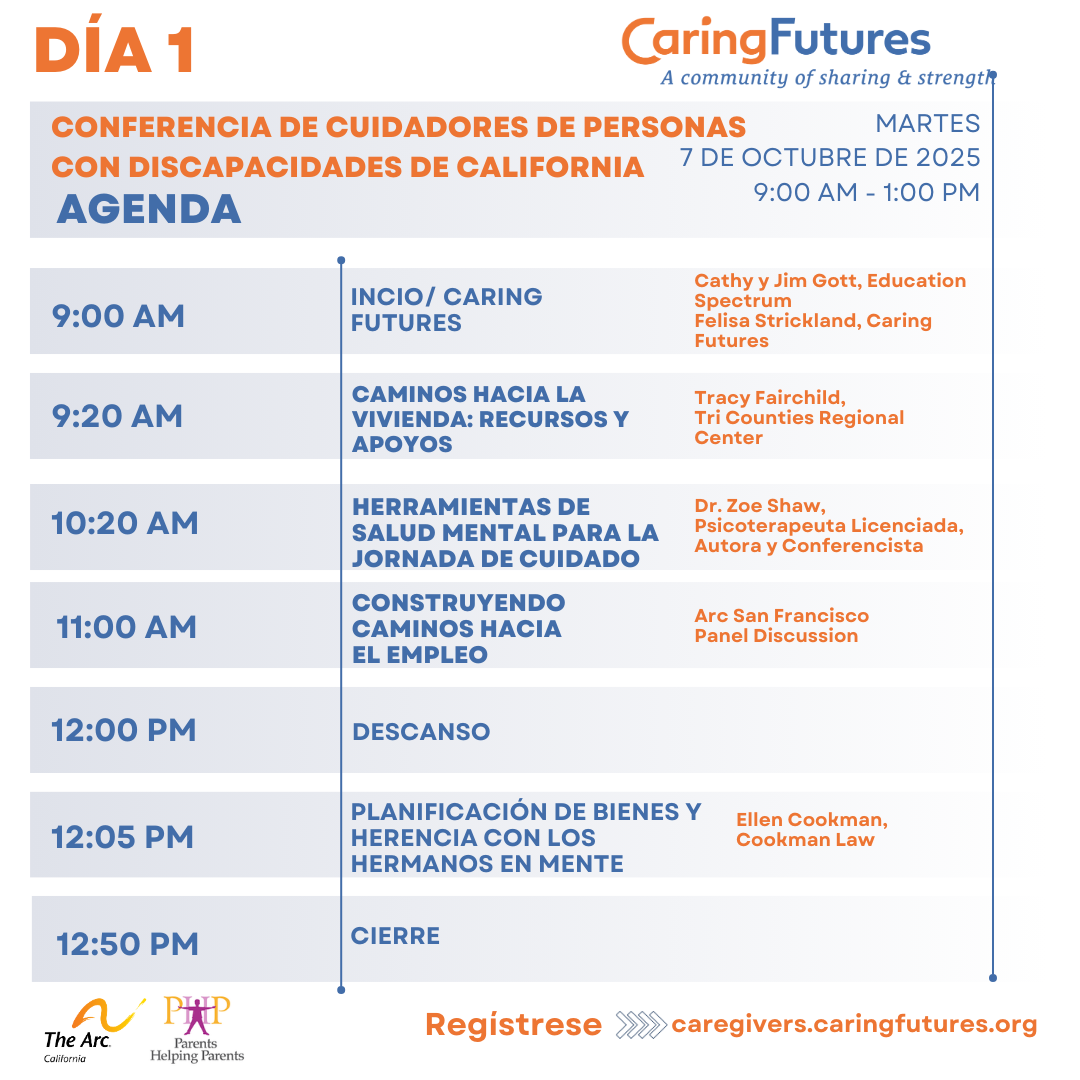 DÍA 1

CaringFutures
A community of sharing & strength

CONFERENCIA DE CUIDADORES DE PERSONAS CON DISCAPACIDADES DE CALIFORNIA
AGENDA

MARTES
7 DE OCTUBRE DE 2025
9:00 AM - 1:00 PM

| | | |
|---|---|---|
| 9:00 AM | INCIO/ CARING FUTURES | Cathy y Jim Gott, Education Spectrum Felisa Strickland, Caring Futures |
| 9:20 AM | CAMINOS HACIA LA VIVIENDA: RECURSOS Y APOYOS | Tracy Fairchild, Tri Counties Regional Center |
| 10:20 AM | HERRAMIENTAS DE SALUD MENTAL PARA LA JORNADA DE CUIDADO | Dr. Zoe Shaw, Psicoterapeuta Licenciada, Autora y Conferencista |
| 11:00 AM | CONSTRUYENDO CAMINOS HACIA EL EMPLEO | Arc San Francisco Panel Discussion |
| 12:00 PM | DESCANSO | |
| 12:05 PM | PLANIFICACIÓN DE BIENES Y HERENCIA CON LOS HERMANOS EN MENTE | Ellen Cookman, Cookman Law |
| 12:50 PM | CIERRE | |

The Arc. California

PHP Parents Helping Parents

Regístrese caregivers.caringfutures.org